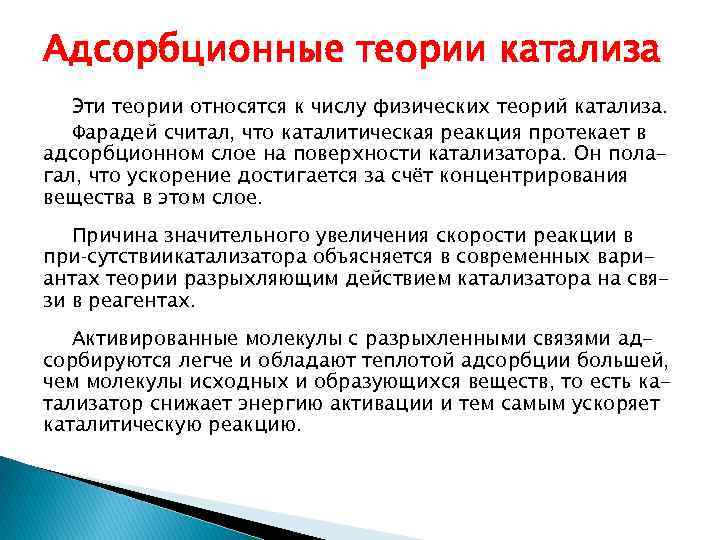 Адсорбционные теории катализа

Эти теории относятся к числу физических теорий катализа.
Фарадей считал, что каталитическая реакция протекает в адсорбционном слое на поверхности катализатора. Он полагал, что ускорение достигается за счёт концентрирования вещества в этом слое.

Причина значительного увеличения скорости реакции в при-сутствиикатализатора объясняется в современных вариантах теории разрыхляющим действием катализатора на связи в реагентах.

Активированные молекулы с разрыхленными связями адсорбируются легче и обладают теплотой адсорбции большей, чем молекулы исходных и образующихся веществ, то есть катализатор снижает энергию активации и тем самым ускоряет каталитическую реакцию.